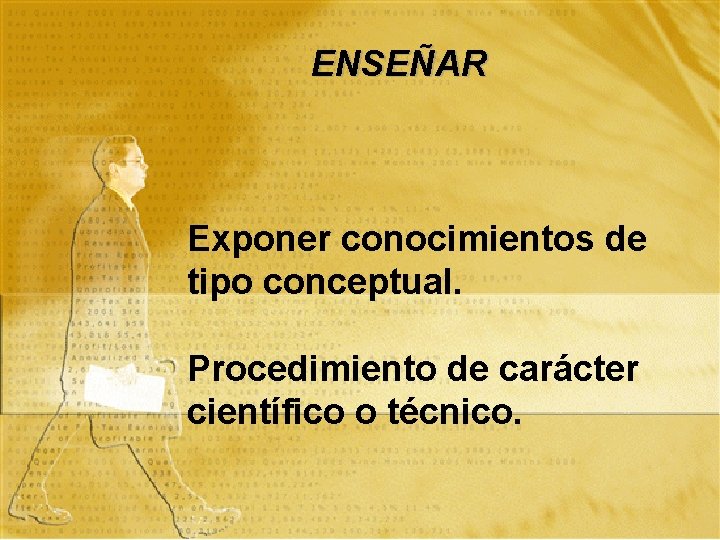 ENSEÑAR

Exponer conocimientos de tipo conceptual.

Procedimiento de carácter científico o técnico.